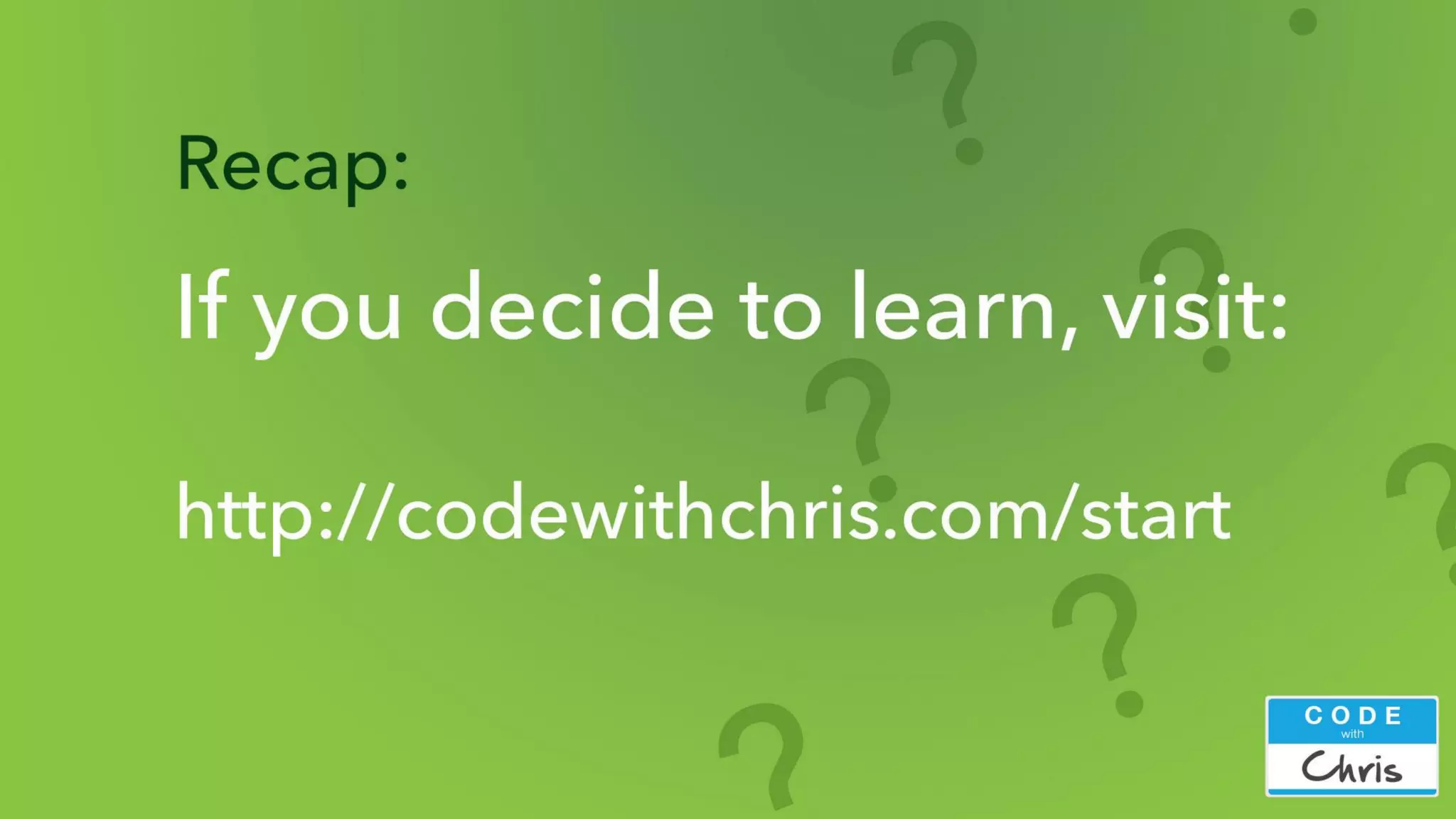 Recap:

If you decide to learn, visit:

http://codewithchris.com/start

CODE
with
Chris